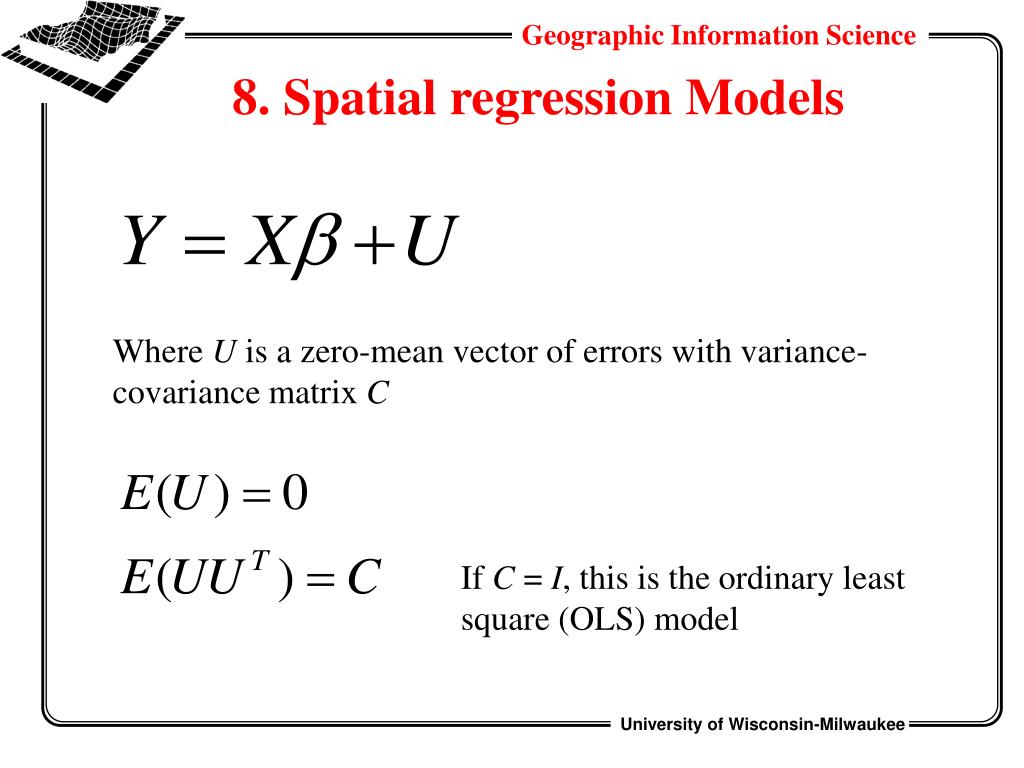 Geographic Information Science

8. Spatial regression Models

$Y = X\beta + U$

Where $U$ is a zero-mean vector of errors with variance-covariance matrix $C$

$E(U) = 0$

$E(UU^T) = C$

If $C = I$, this is the ordinary least square (OLS) model

University of Wisconsin-Milwaukee